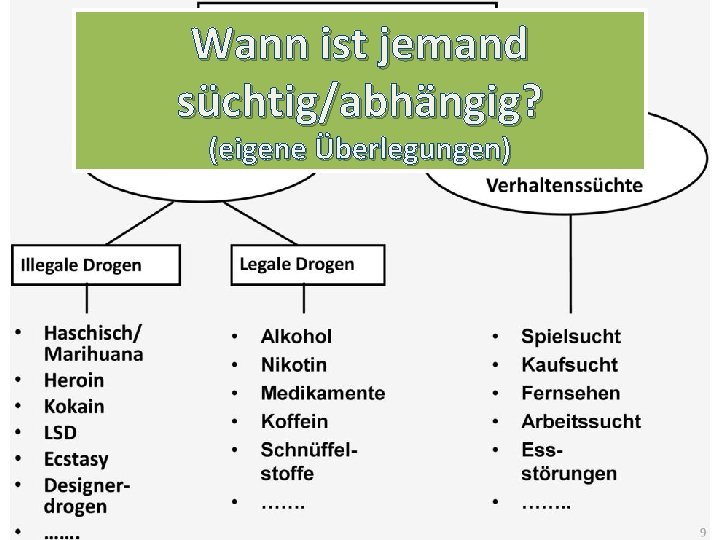 Wann ist jemand süchtig/abhängig?
(eigene Überlegungen)

Verhaltenssüchte

Illegale Drogen

• Haschisch/ Marihuana
• Heroin
• Kokain
• LSD
• Ecstasy
• Designer-drogen
• …….

Legale Drogen

• Alkohol
• Nikotin
• Medikamente
• Koffein
• Schnüffel-stoffe
• …….

• Spielsucht
• Kaufsucht
• Fernsehen
• Arbeitssucht
• Ess-störungen
• ……..

9